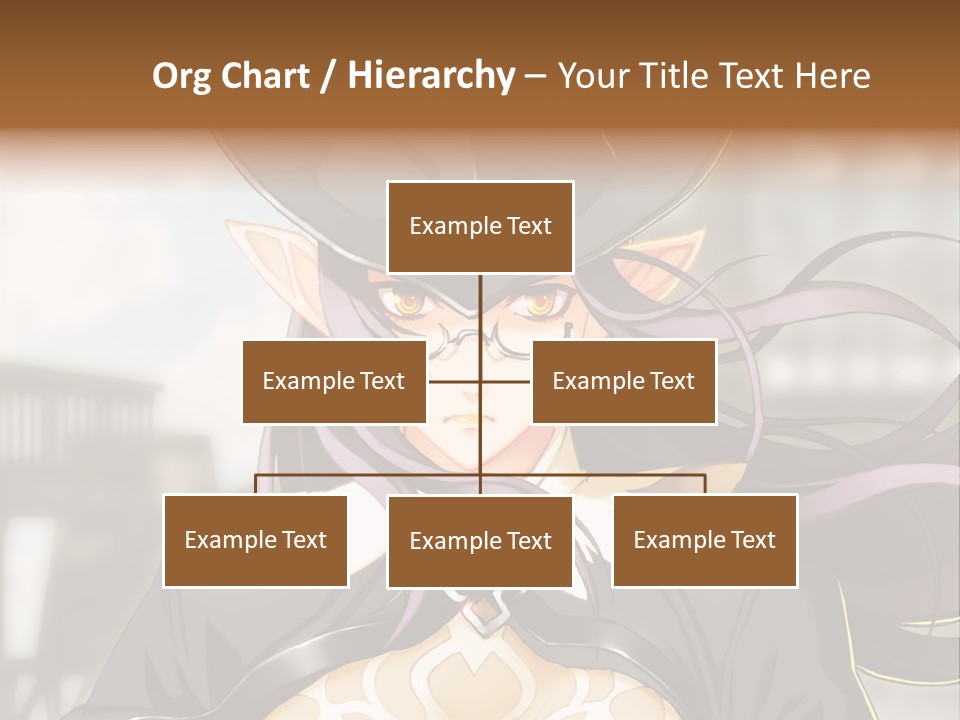 Org Chart / Hierarchy – Your Title Text Here

Example Text

Example Text

Example Text

Example Text

Example Text

Example Text